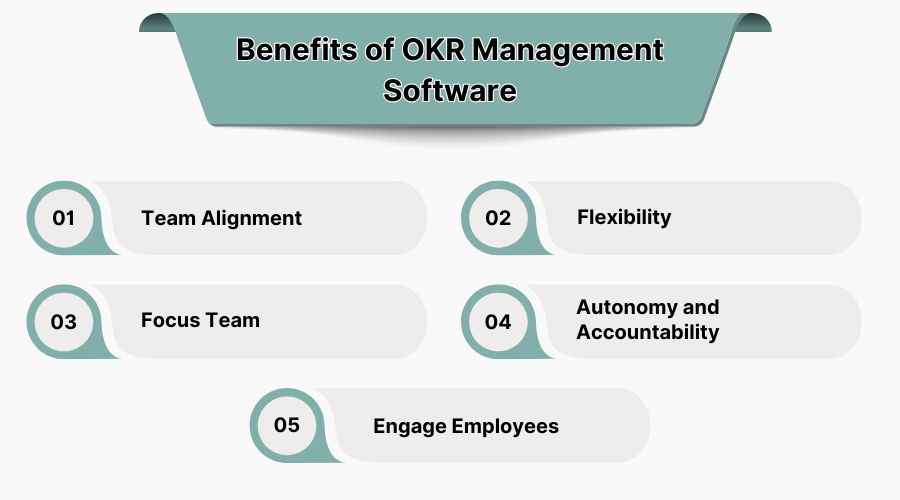 Benefits of OKR Management Software

01 Team Alignment

02 Flexibility

03 Focus Team

04 Autonomy and Accountability

05 Engage Employees